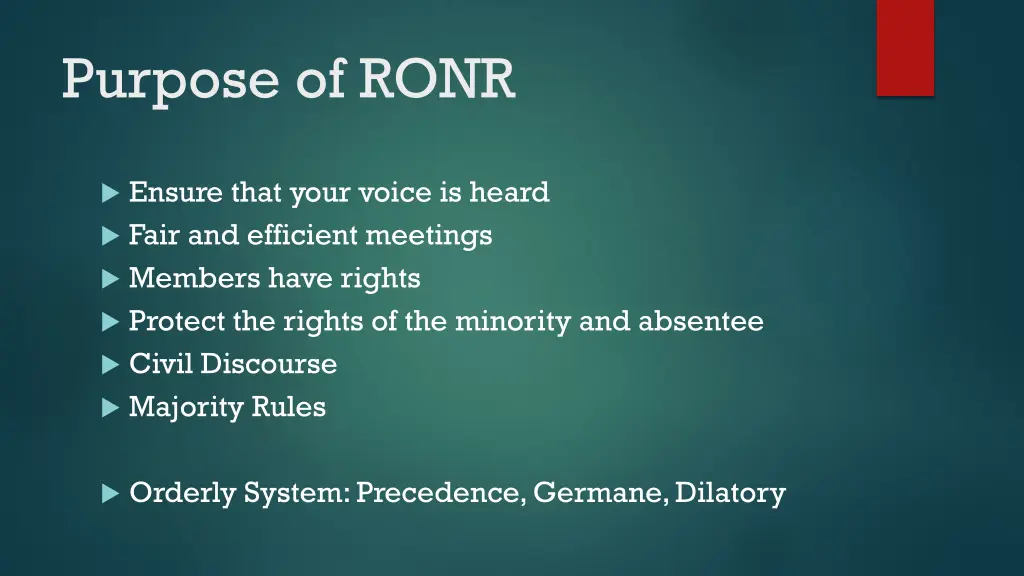 Purpose of RONR

Ensure that your voice is heard
Fair and efficient meetings
Members have rights
Protect the rights of the minority and absentee
Civil Discourse
Majority Rules

Orderly System: Precedence, Germane, Dilatory